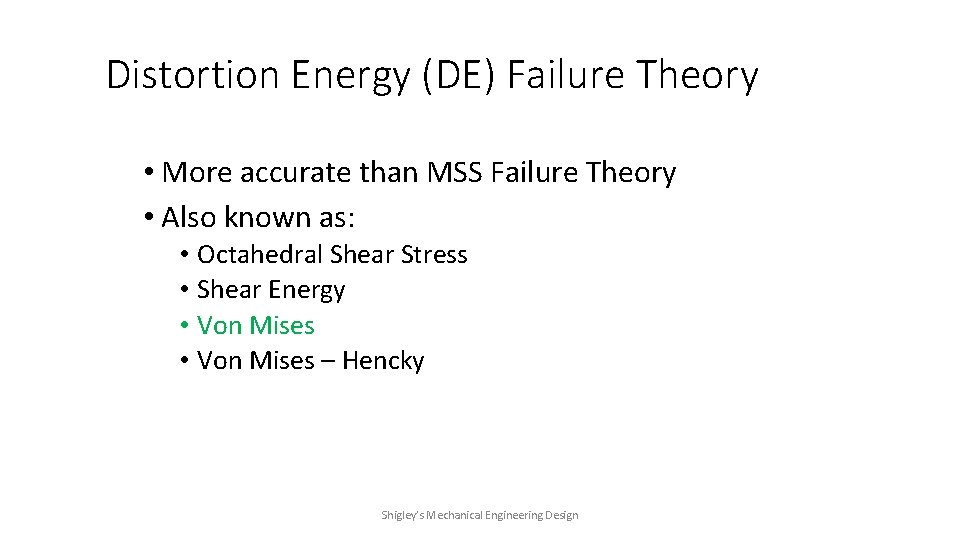 Distortion Energy (DE) Failure Theory

• More accurate than MSS Failure Theory
• Also known as:
  • Octahedral Shear Stress
  • Shear Energy
  • Von Mises
  • Von Mises – Hencky

Shigley's Mechanical Engineering Design